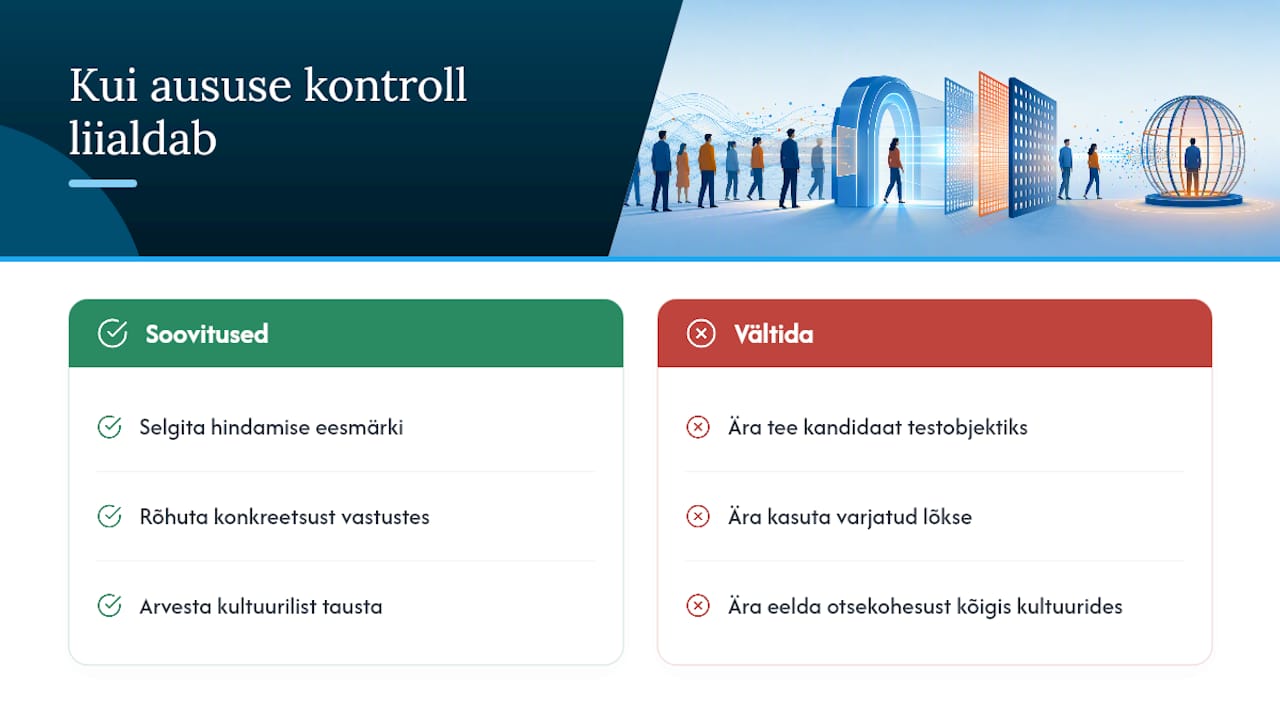 Kui aususe kontroll liialdab

Soovitused

Selgita hindamise eesmärki

Rõhuta konkreetsust vastustes

Arvesta kultuurilist tausta

Vältida

Ära tee kandidaat testobjektiks

Ära kasuta varjatud lõkse

Ära eelda otsekohesust kõigis kultuurides